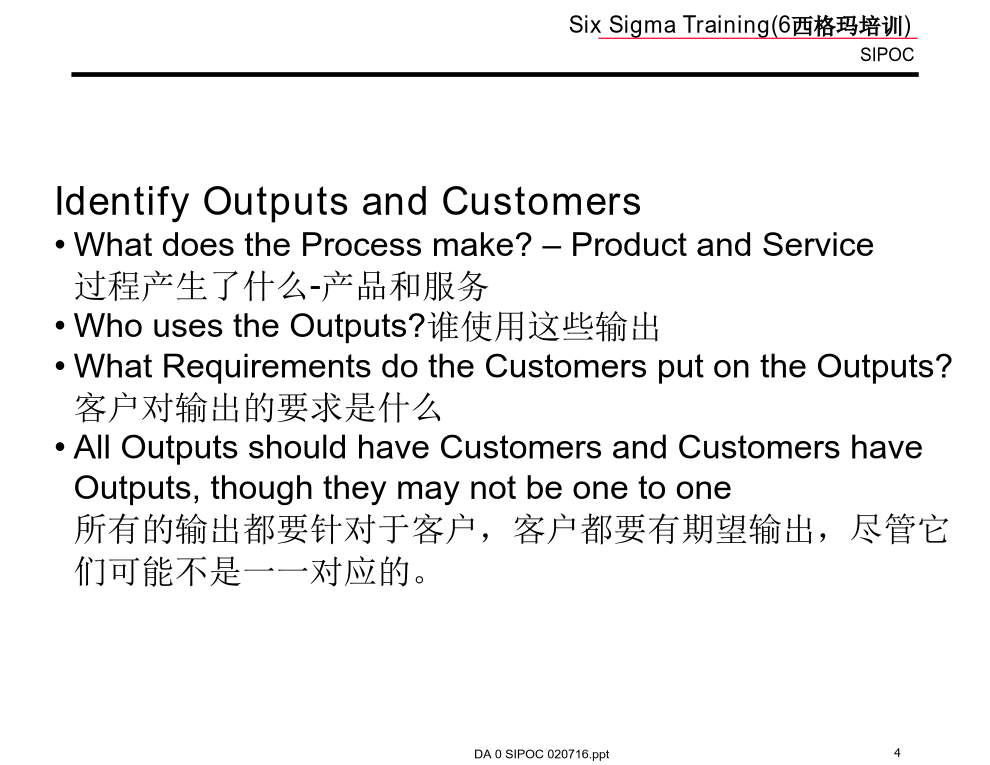 Six Sigma Training(6西格玛培训)
SIPOC

Identify Outputs and Customers
• What does the Process make? – Product and Service
过程产生了什么-产品和服务
• Who uses the Outputs?谁使用这些输出
• What Requirements do the Customers put on the Outputs?
客户对输出的要求是什么
• All Outputs should have Customers and Customers have Outputs, though they may not be one to one
所有的输出都要针对于客户，客户都要有期望输出，尽管它们可能不是一一对应的。

DA 0 SIPOC 020716.ppt
4